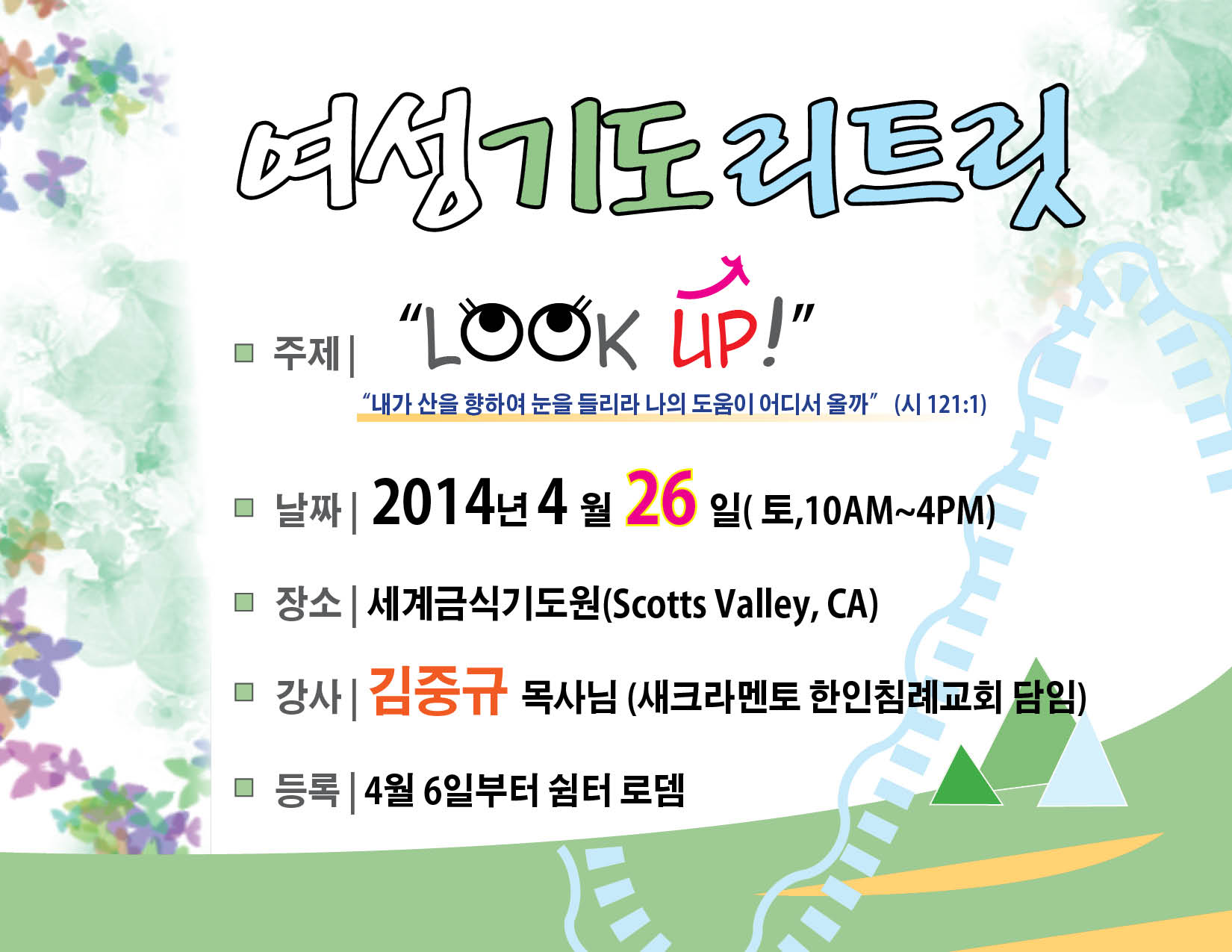 여성기도리트릿

주제 | "LOOK UP!"

"내가 산을 향하여 눈을 들리라 나의 도움이 어디서 올까" (시 121:1)

날짜 | 2014년 4 월 26 일( 토,10AM~4PM)

장소 | 세계금식기도원(Scotts Valley, CA)

강사 | 김중규 목사님 (새크라멘토 한인침례교회 담임)

등록 | 4월 6일부터 쉼터 로뎀